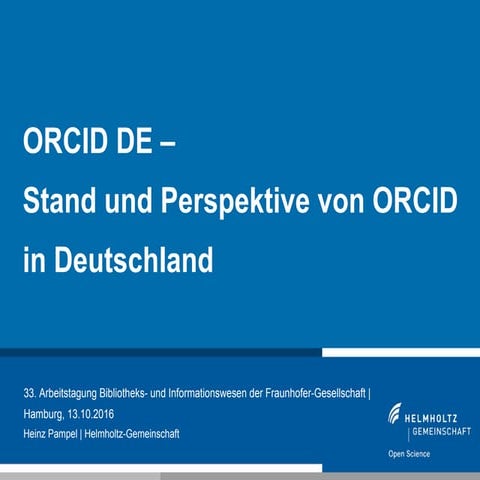 ORCID DE –
Stand und Perspektive von ORCID in Deutschland

33. Arbeitstagung Bibliotheks- und Informationswesen der Fraunhofer-Gesellschaft |
Hamburg, 13.10.2016
Heinz Pampel | Helmholtz-Gemeinschaft

HELMHOLTZ
GEMEINSCHAFT

Open Science